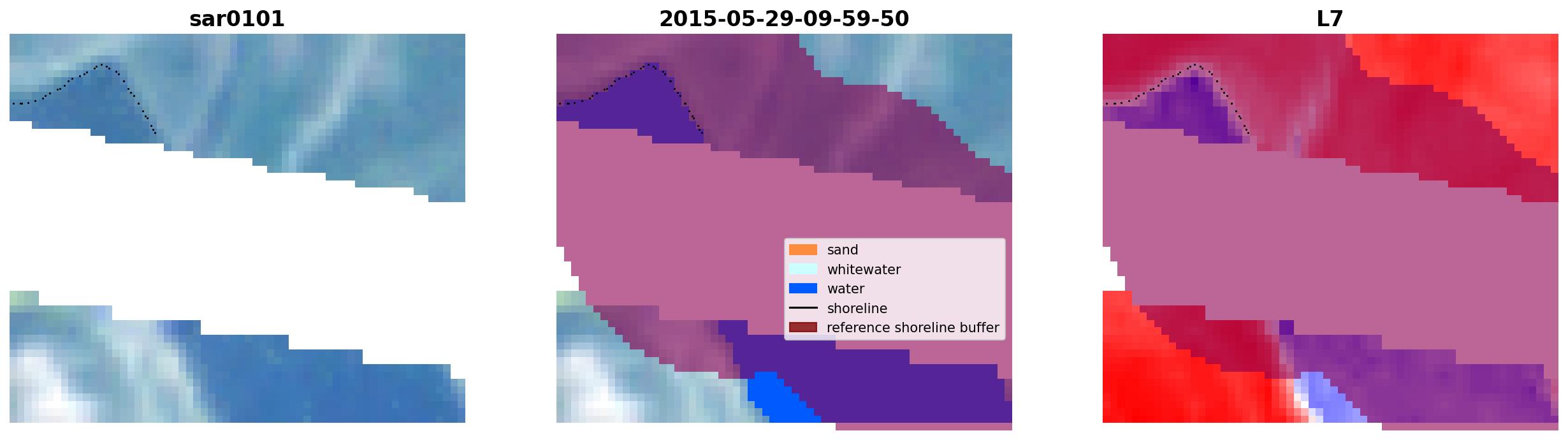 sar0101

2015-05-29-09-59-50

sand
whitewater
water
shoreline
reference shoreline buffer

L7